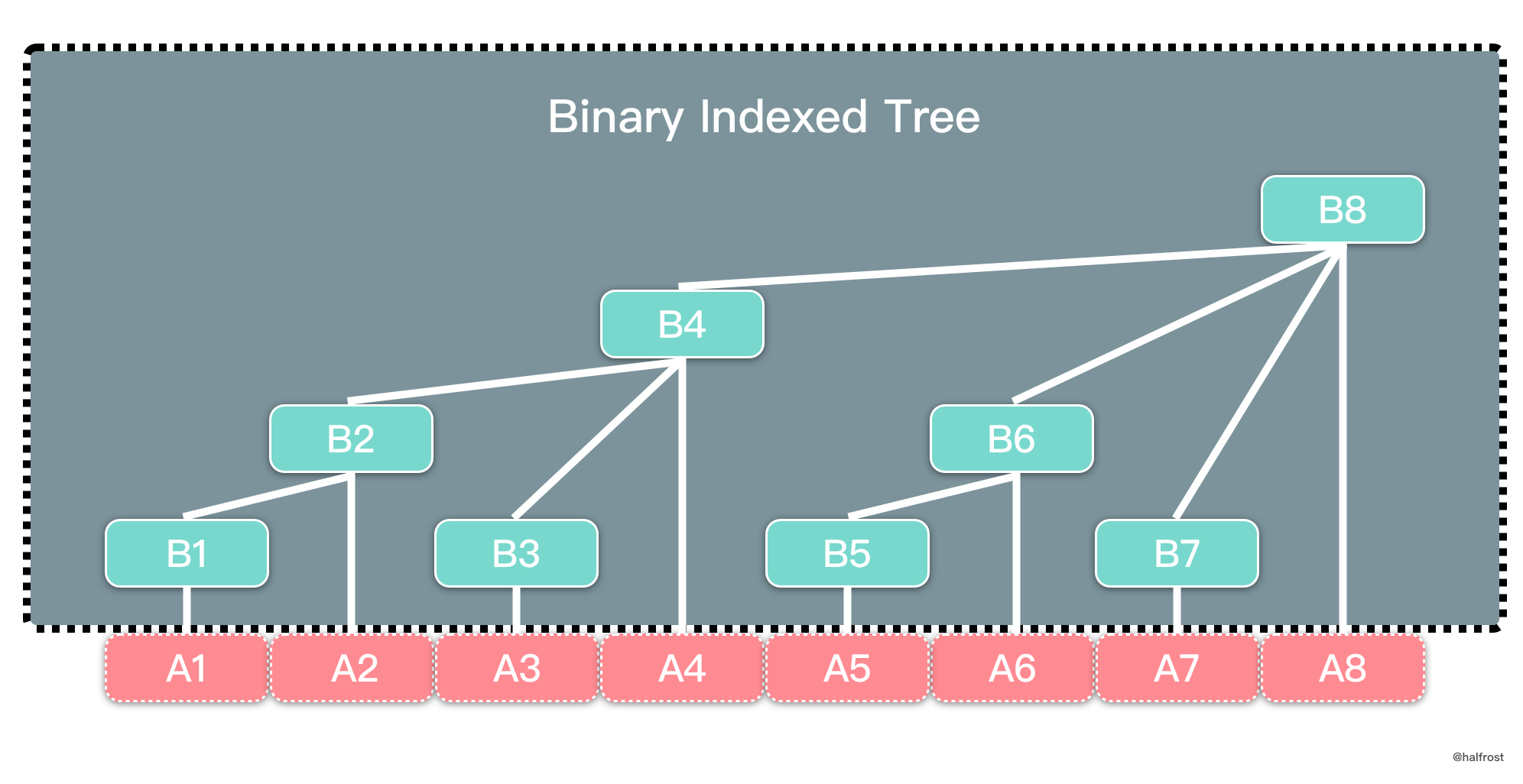 Binary Indexed Tree

B8

B4

B2

B6

B1

B3

B5

B7

A1 A2 A3 A4 A5 A6 A7 A8

@halfrost